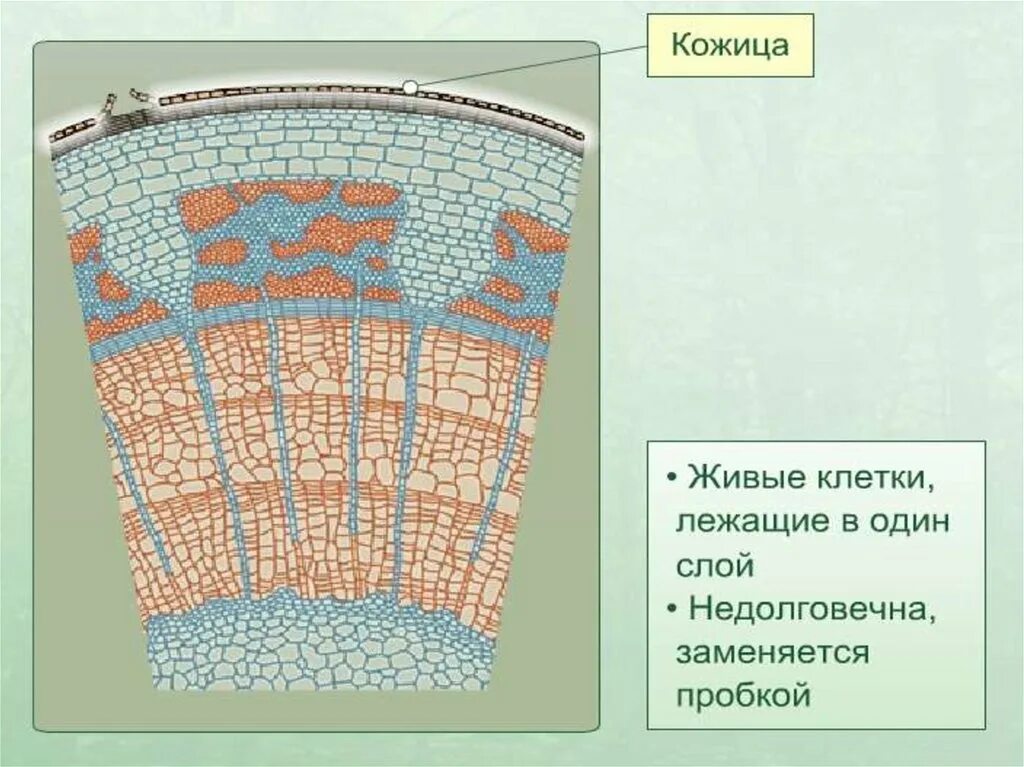 Кожица

• Живые клетки, лежащие в один слой
• Недолговечна, заменяется пробкой